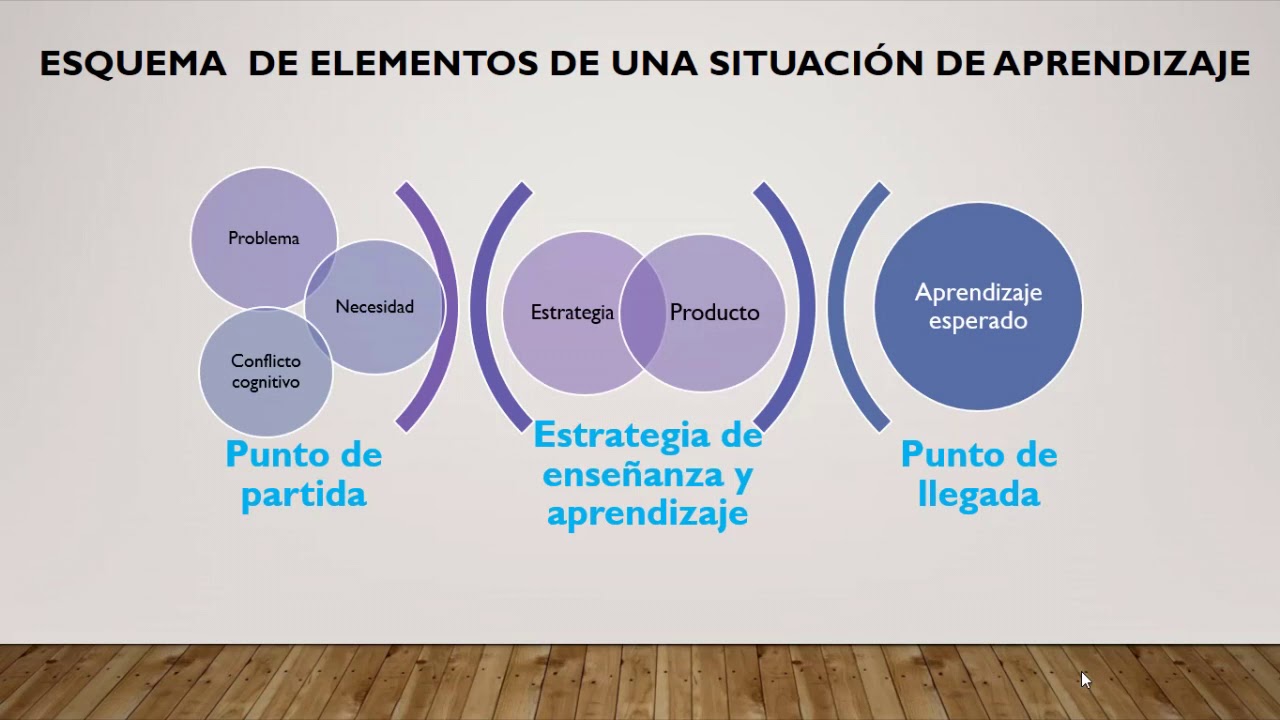 ESQUEMA DE ELEMENTOS DE UNA SITUACIÓN DE APRENDIZAJE

Problema

Necesidad

Conflicto cognitivo

Punto de partida

Estrategia

Producto

Estrategia de enseñanza y aprendizaje

Aprendizaje esperado

Punto de llegada